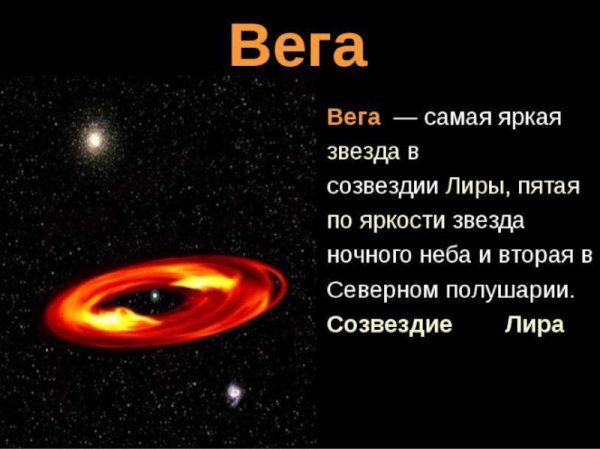 Вега

Вега — самая яркая звезда в созвездии Лиры, пятая по яркости звезда ночного неба и вторая в Северном полушарии.

Созвездие Лира